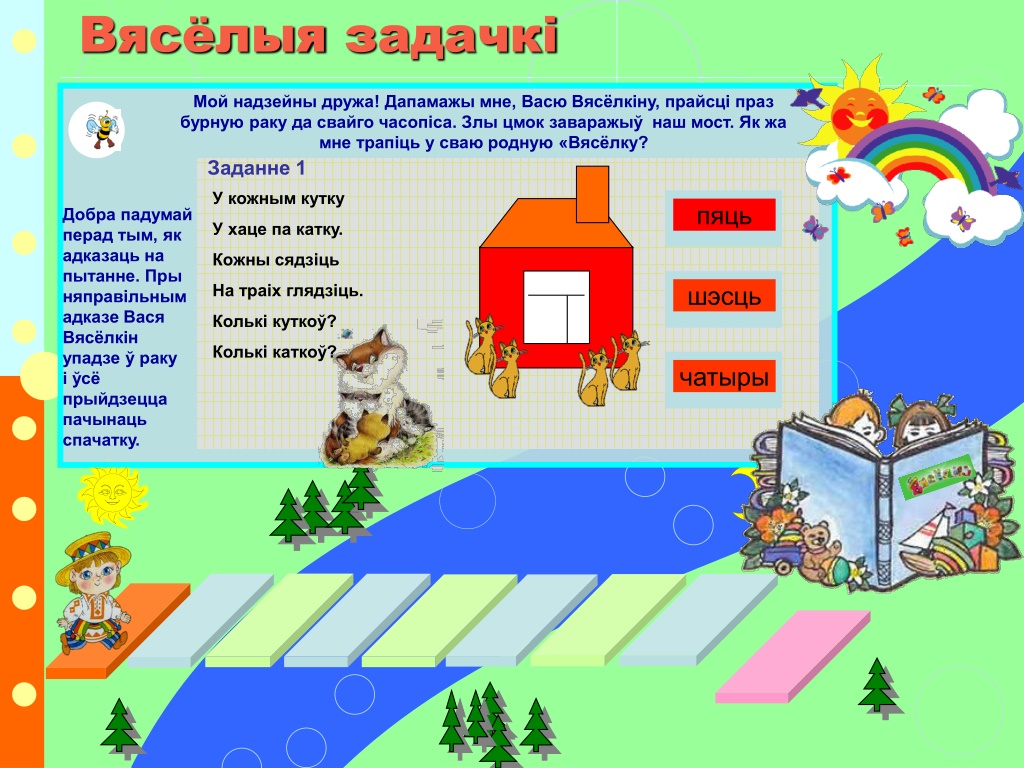 Вясёлыя задачкі

Мой надзейны дружа! Дапамажы мне, Васю Вясёлкіну, прайсці праз бурную раку да свайго часопіса. Злы цмок заваражыў наш мост. Як жа мне трапіць у сваю родную «Вясёлку?

Добра падумай перад тым, як адказаць на пытанне. Пры няправільным адказе Вася Вясёлкін упадзе ў раку і ўсё прыйдзецца пачынаць спачатку.

Заданне 1

У кожным кутку
У хаце па катку.
Кожны сядзіць
На траіх глядзіць.
Колькі куткоў?
Колькі каткоў?

пяць

шэсць

чатыры